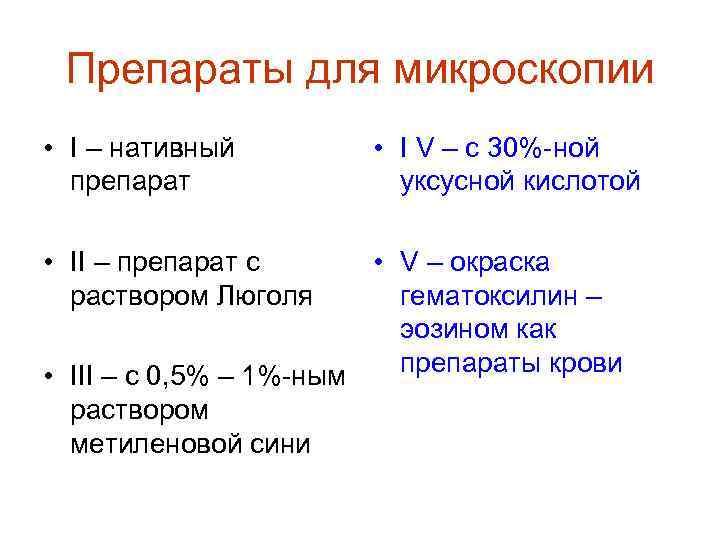 Препараты для микроскопии

• I – нативный препарат

• II – препарат с раствором Люголя

• III – с 0,5% – 1%-ным раствором метиленовой сини

• I V – с 30%-ной уксусной кислотой

• V – окраска гематоксилин – эозином как препараты крови